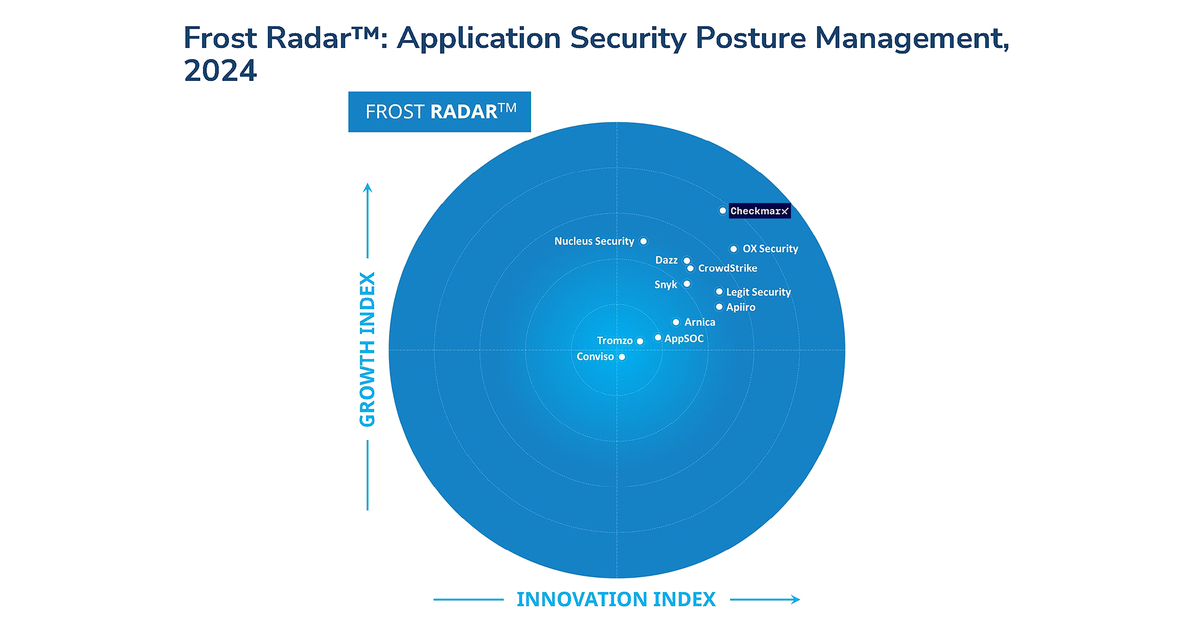 Frost Radar™: Application Security Posture Management, 2024

FROST RADAR™

GROWTH INDEX

Checkmarx

Nucleus Security

OX Security

Dazz

CrowdStrike

Snyk

Legit Security

Apiiro

Arnica

Tromzo

AppSOC

Conviso

INNOVATION INDEX